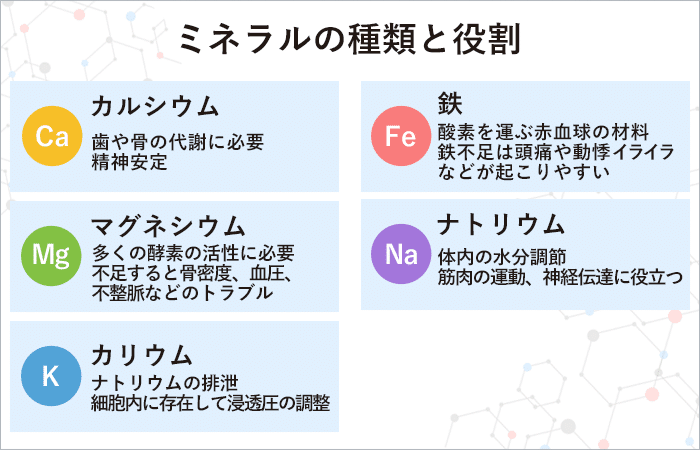 ミネラルの種類と役割

Ca
カルシウム
歯や骨の代謝に必要
精神安定

Mg
マグネシウム
多くの酵素の活性に必要
不足すると骨密度、血圧、
不整脈などのトラブル

K
カリウム
ナトリウムの排泄
細胞内に存在して浸透圧の調整

Fe
鉄
酸素を運ぶ赤血球の材料
鉄不足は頭痛や動悸イライラ
などが起こりやすい

Na
ナトリウム
体内の水分調節
筋肉の運動、神経伝達に役立つ